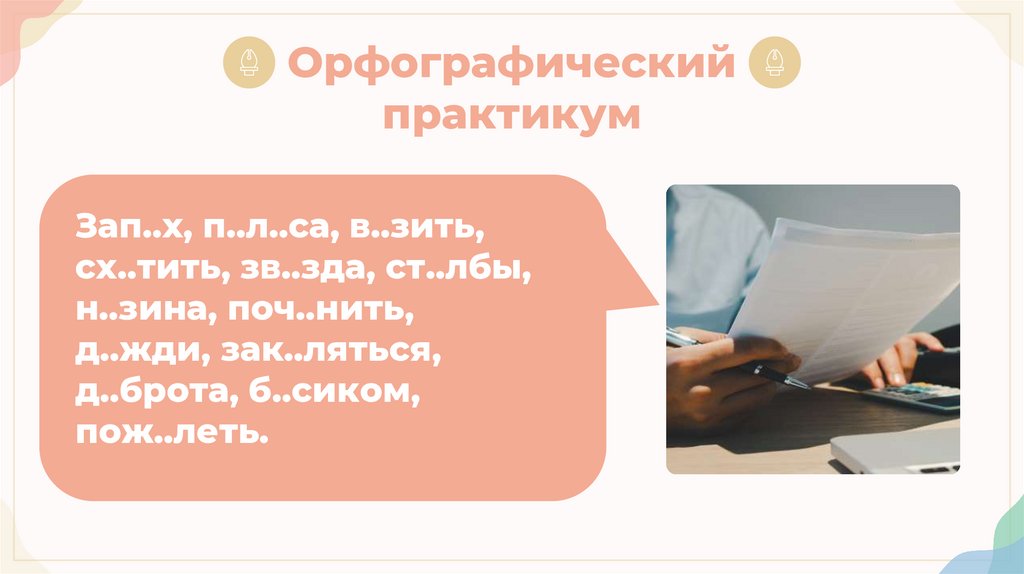 Орфографический практикум

Зап..х, п..л..са, в..зить, сх..тить, зв..зда, ст..лбы, н..зина, поч..нить, д..жди, зак..ляться, д..брота, б..сиком, пож..леть.